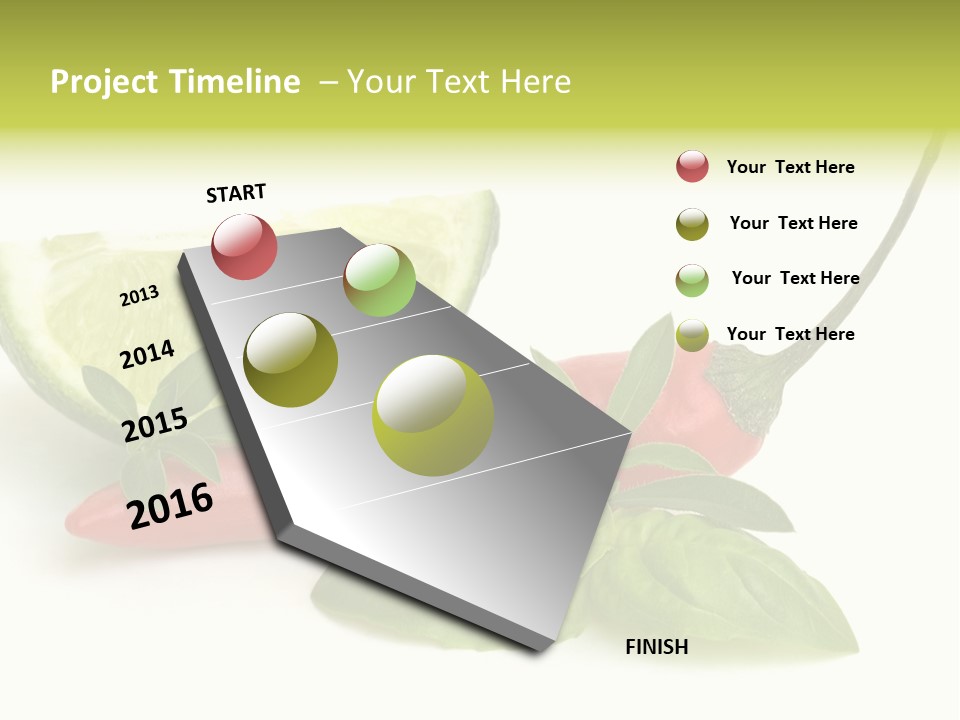 Project Timeline – Your Text Here

START

2013

2014

2015

2016

FINISH

Your Text Here

Your Text Here

Your Text Here

Your Text Here